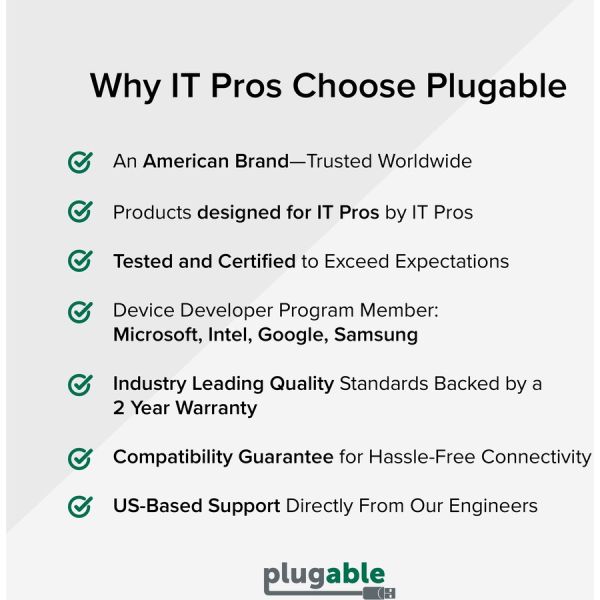 Why IT Pros Choose Plugable

An American Brand—Trusted Worldwide

Products designed for IT Pros by IT Pros

Tested and Certified to Exceed Expectations

Device Developer Program Member: Microsoft, Intel, Google, Samsung

Industry Leading Quality Standards Backed by a 2 Year Warranty

Compatibility Guarantee for Hassle-Free Connectivity

US-Based Support Directly From Our Engineers

plugable